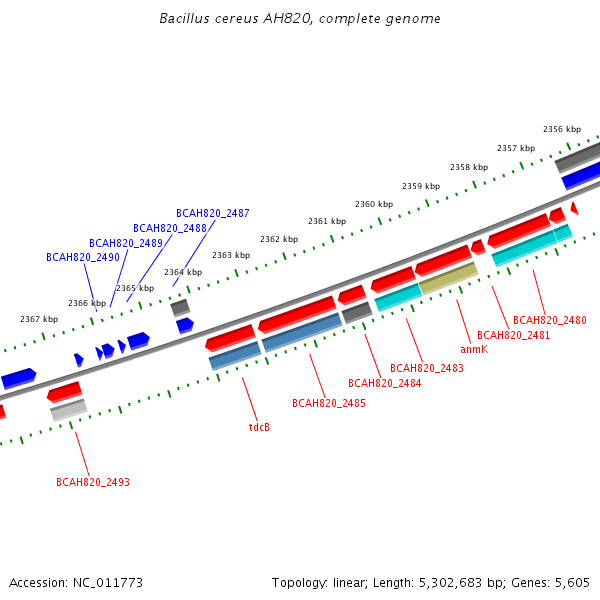 Bacillus cereus AH820, complete genome

2356 kbp
2357 kbp
2358 kbp
2359 kbp
2360 kbp
2361 kbp
2362 kbp
2363 kbp
2364 kbp
2365 kbp
2366 kbp
2367 kbp

BCAH820_2487
BCAH820_2488
BCAH820_2489
BCAH820_2490

BCAH820_2480
BCAH820_2481
anmK
BCAH820_2483
BCAH820_2484
BCAH820_2485
tdcB
BCAH820_2493

Accession: NC_011773

Topology: linear; Length: 5,302,683 bp; Genes: 5,605